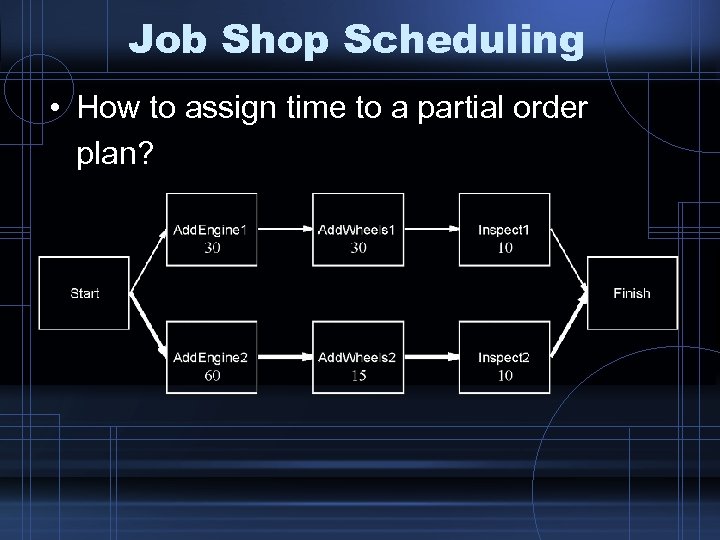 Job Shop Scheduling

• How to assign time to a partial order plan?

Start

AddEngine1
30

AddWheels1
30

Inspect1
10

AddEngine2
60

AddWheels2
15

Inspect2
10

Finish